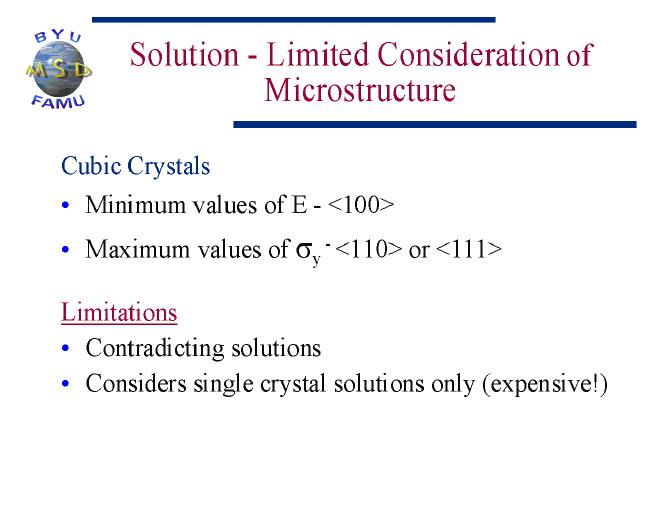 BYU
MSD
FAMU

Solution - Limited Consideration of Microstructure

Cubic Crystals

• Minimum values of E - <100>

• Maximum values of $\sigma_y$ - <110> or <111>

Limitations

• Contradicting solutions

• Considers single crystal solutions only (expensive!)